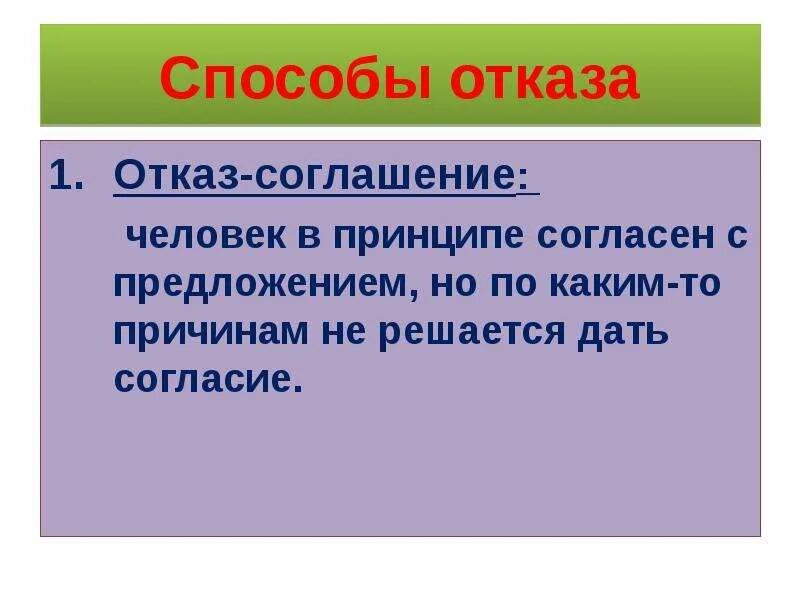 Способы отказа

1. Отказ-соглашение:

человек в принципе согласен с предложением, но по каким-то причинам не решается дать согласие.